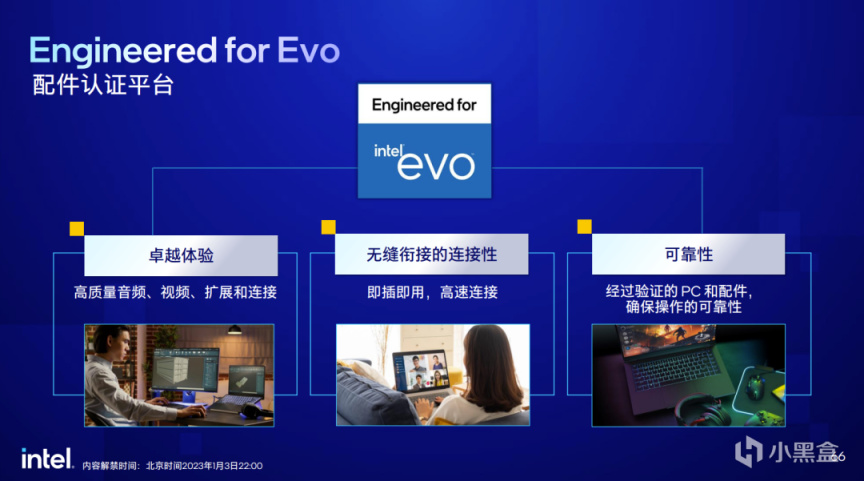 Engineered for Evo
配件认证平台

Engineered for
intel evo

卓越体验
高质量音频、视频、扩展和连接

无缝衔接的连接性
即插即用，高速连接

可靠性
经过验证的 PC 和配件，确保操作的可靠性

intel. 内容解禁时间：北京时间2023年1月3日22:00

小黑盒

26